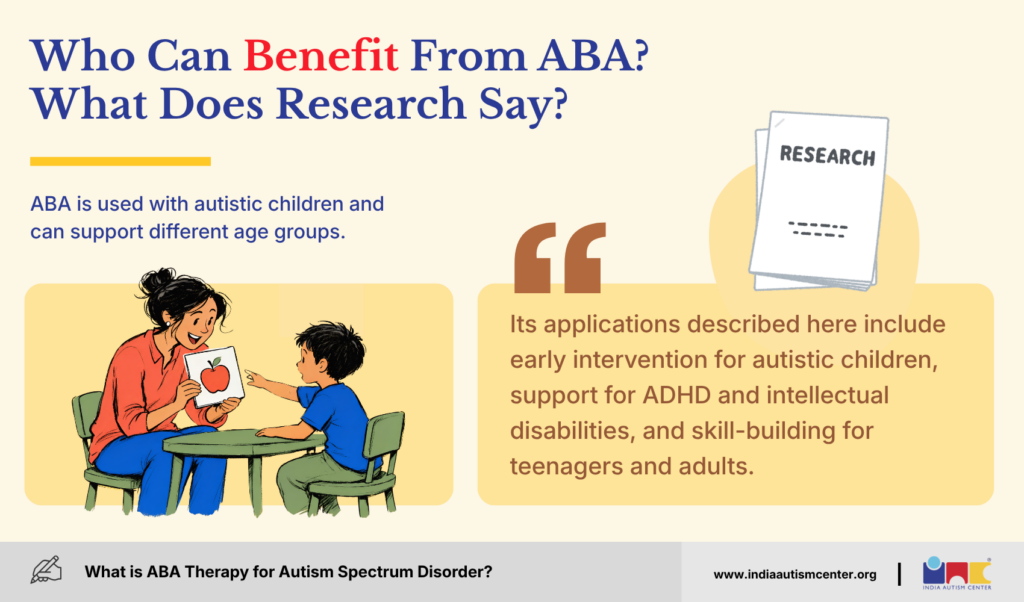 Who Can Benefit From ABA? What Does Research Say?

ABA is used with autistic children and can support different age groups.

RESEARCH

Its applications described here include early intervention for autistic children, support for ADHD and intellectual disabilities, and skill-building for teenagers and adults.

What is ABA Therapy for Autism Spectrum Disorder?

www.indiaautismcenter.org

INDIA AUTISM CENTER